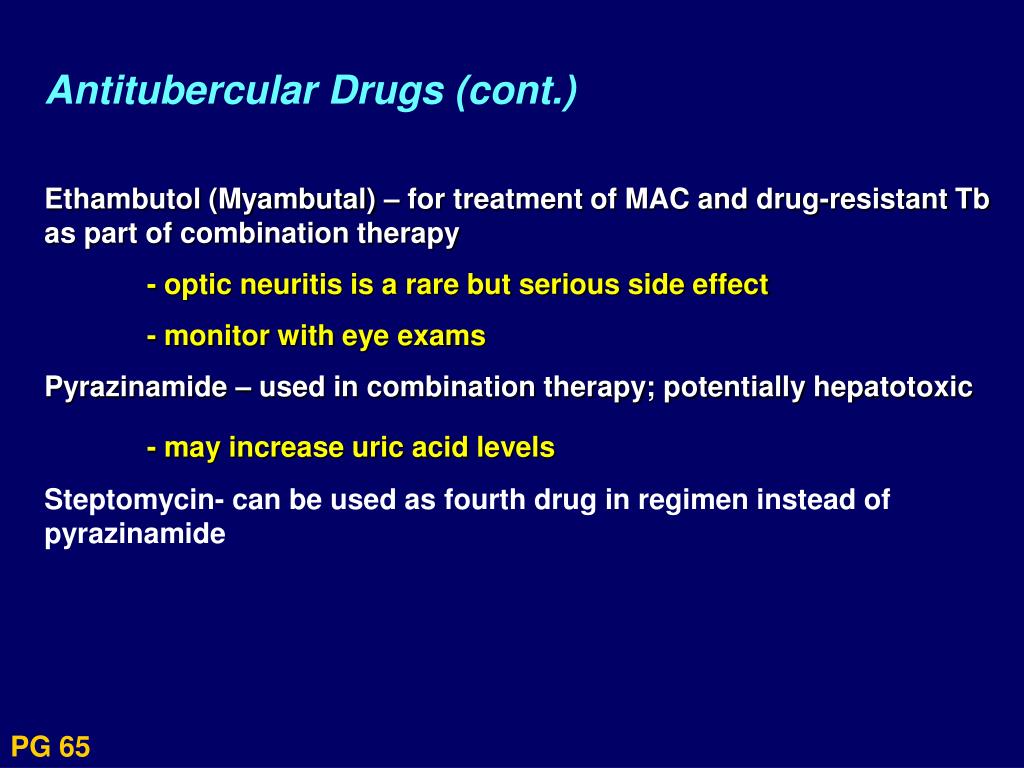 Antitubercular Drugs (cont.)

Ethambutol (Myambutal) – for treatment of MAC and drug-resistant Tb as part of combination therapy

- optic neuritis is a rare but serious side effect

- monitor with eye exams

Pyrazinamide – used in combination therapy; potentially hepatotoxic

- may increase uric acid levels

Steptomycin- can be used as fourth drug in regimen instead of pyrazinamide

PG 65